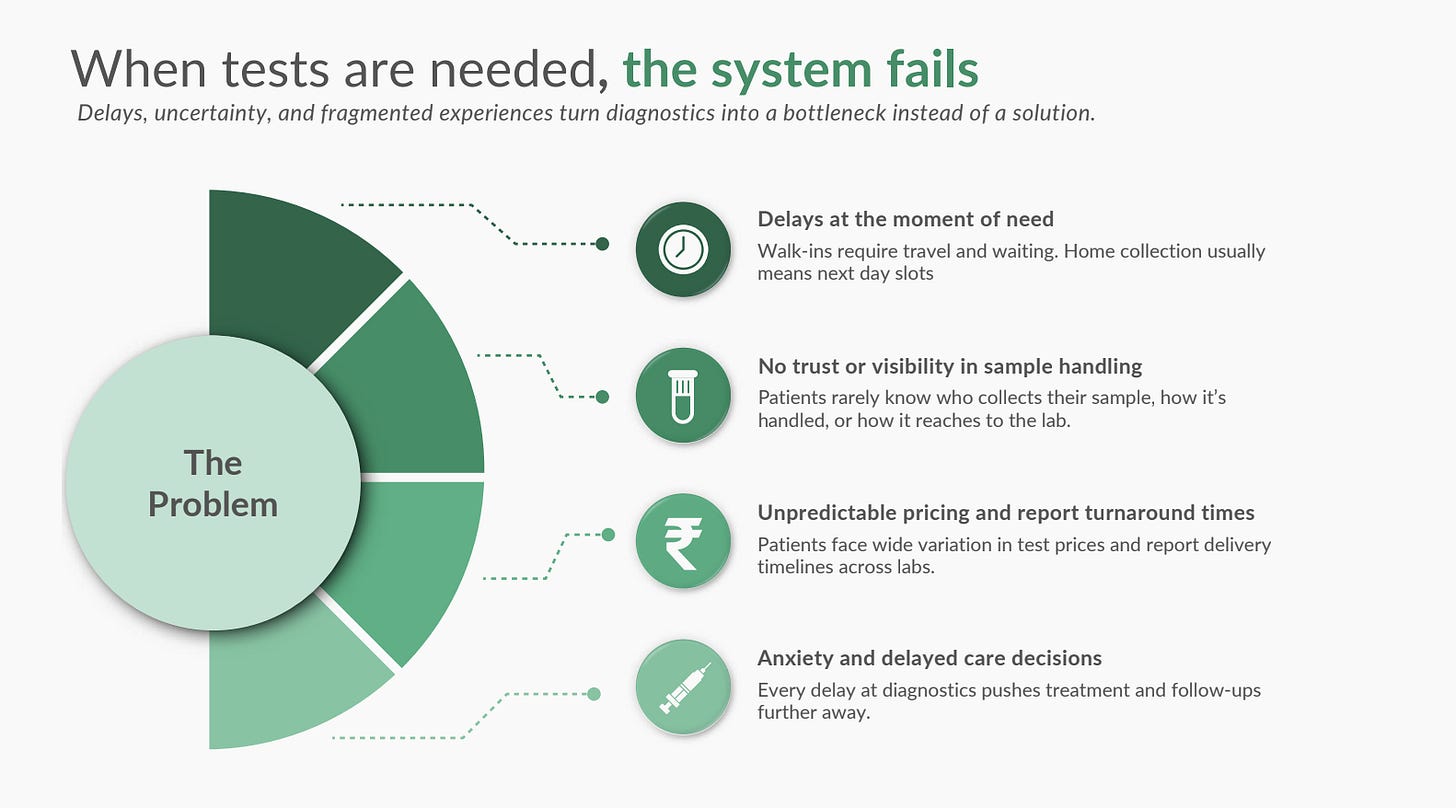 When tests are needed, the system fails

Delays, uncertainty, and fragmented experiences turn diagnostics into a bottleneck instead of a solution.

The Problem

Delays at the moment of need

Walk-ins require travel and waiting. Home collection usually means next day slots

No trust or visibility in sample handling

Patients rarely know who collects their sample, how it's handled, or how it reaches to the lab.

Unpredictable pricing and report turnaround times

Patients face wide variation in test prices and report delivery timelines across labs.

Anxiety and delayed care decisions

Every delay at diagnostics pushes treatment and follow-ups further away.